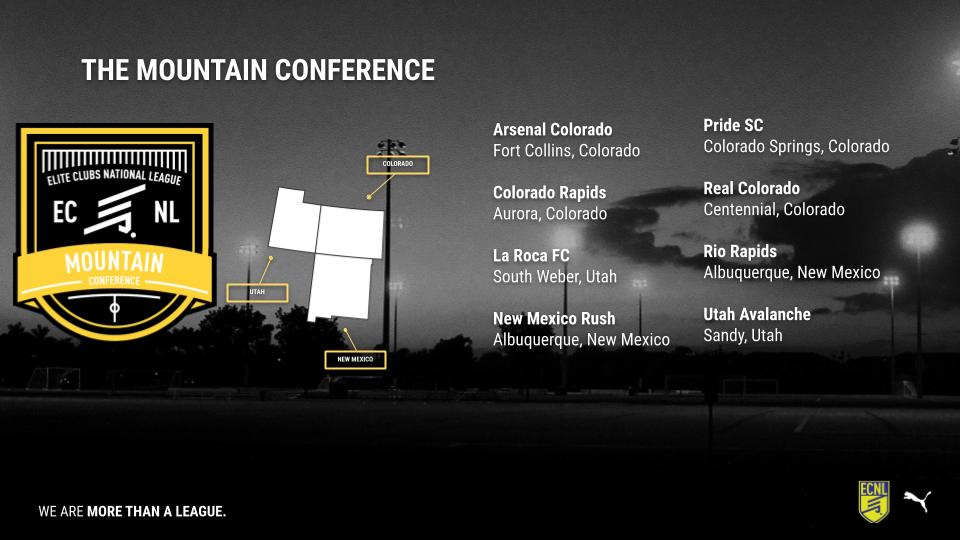 THE MOUNTAIN CONFERENCE

ELITE CLUBS NATIONAL LEAGUE
EC NL
MOUNTAIN
CONFERENCE

COLORADO

UTAH

NEW MEXICO

Arsenal Colorado
Fort Collins, Colorado

Colorado Rapids
Aurora, Colorado

La Roca FC
South Weber, Utah

New Mexico Rush
Albuquerque, New Mexico

Pride SC
Colorado Springs, Colorado

Real Colorado
Centennial, Colorado

Rio Rapids
Albuquerque, New Mexico

Utah Avalanche
Sandy, Utah

WE ARE MORE THAN A LEAGUE.

ECNL